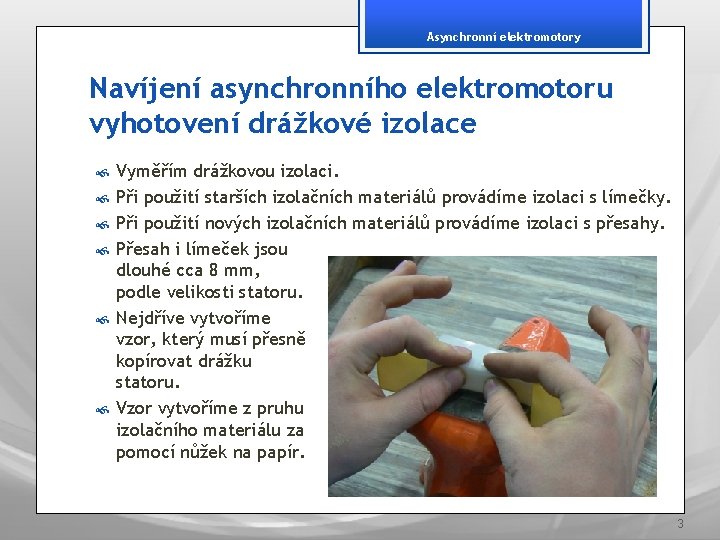 Asynchronní elektromotory

Navíjení asynchronního elektromotoru vyhotovení drážkové izolace

Vyměřím drážkovou izolaci.

Při použití starších izolačních materiálů provádíme izolaci s límečky.

Při použití nových izolačních materiálů provádíme izolaci s přesahy.

Přesah i límeček jsou dlouhé cca 8 mm, podle velikosti statoru.

Nejdříve vytvoříme vzor, který musí přesně kopírovat drážku statoru.

Vzor vytvoříme z pruhu izolačního materiálu za pomocí nůžek na papír.

3